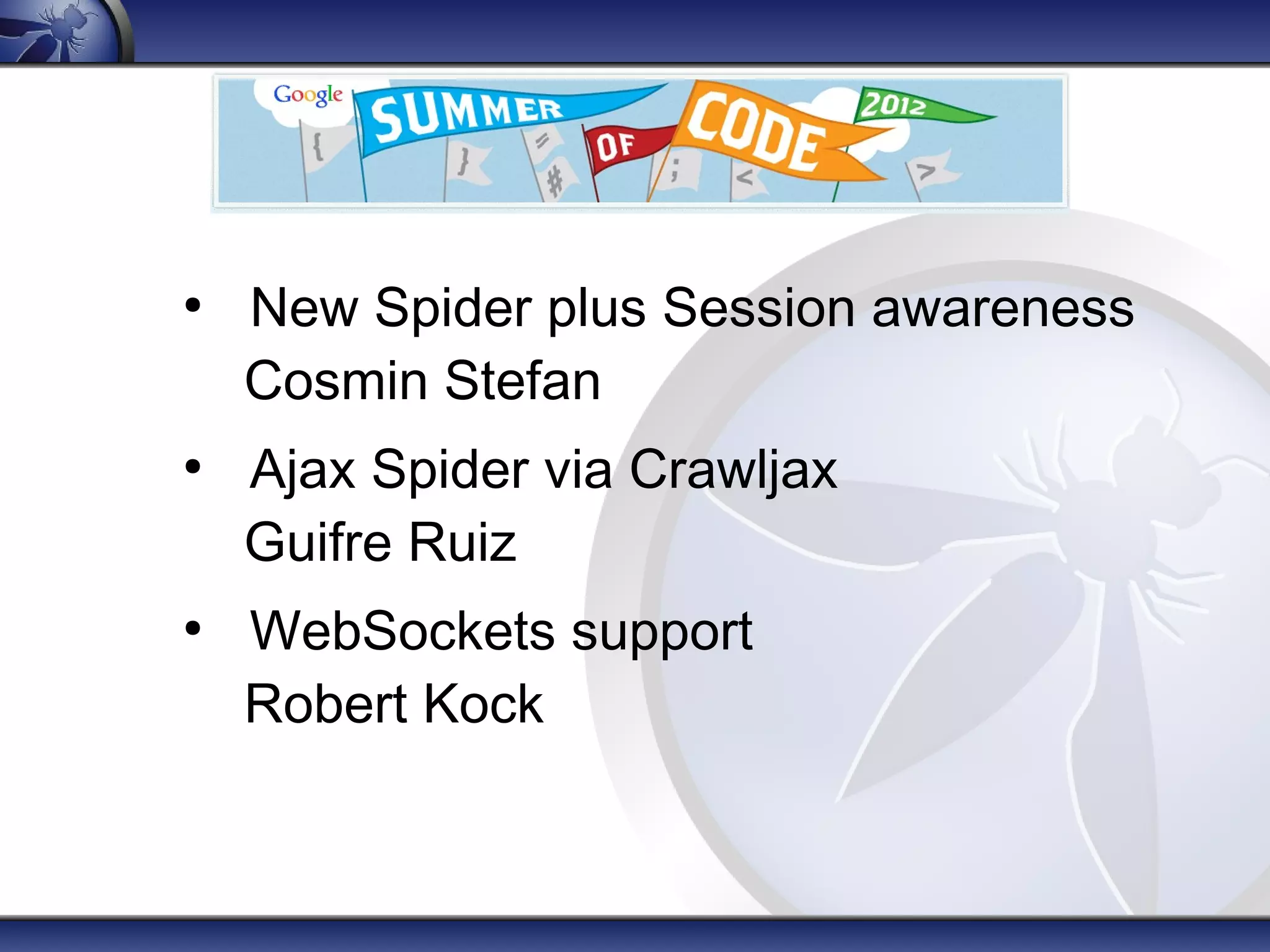 Google SUMMER OF CODE 2012

{ } = # ; < >

• New Spider plus Session awareness
Cosmin Stefan

• Ajax Spider via Crawljax
Guifre Ruiz

• WebSockets support
Robert Kock